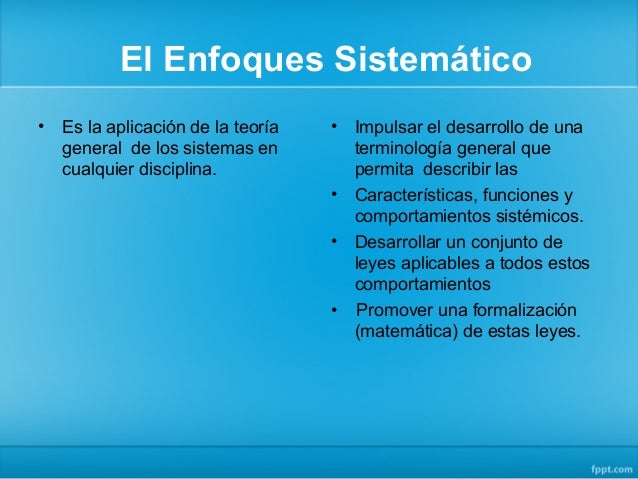 El Enfoques Sistemático

• Es la aplicación de la teoría general de los sistemas en cualquier disciplina.

• Impulsar el desarrollo de una terminología general que permita describir las
• Características, funciones y comportamientos sistémicos.
• Desarrollar un conjunto de leyes aplicables a todos estos comportamientos
• Promover una formalización (matemática) de estas leyes.

fppt.com